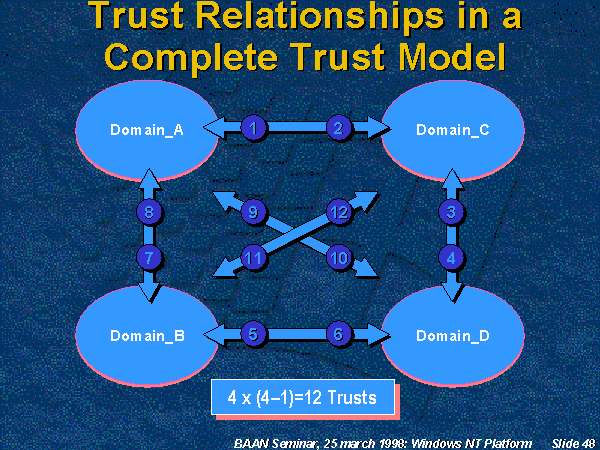 Trust Relationships in a Complete Trust Model

Domain_A

1

2

Domain_C

8

9

12

3

7

11

10

4

Domain_B

5

6

Domain_D

4 x (4–1)=12 Trusts

BAAN Seminar, 25 march 1998: Windows NT Platform Slide 48